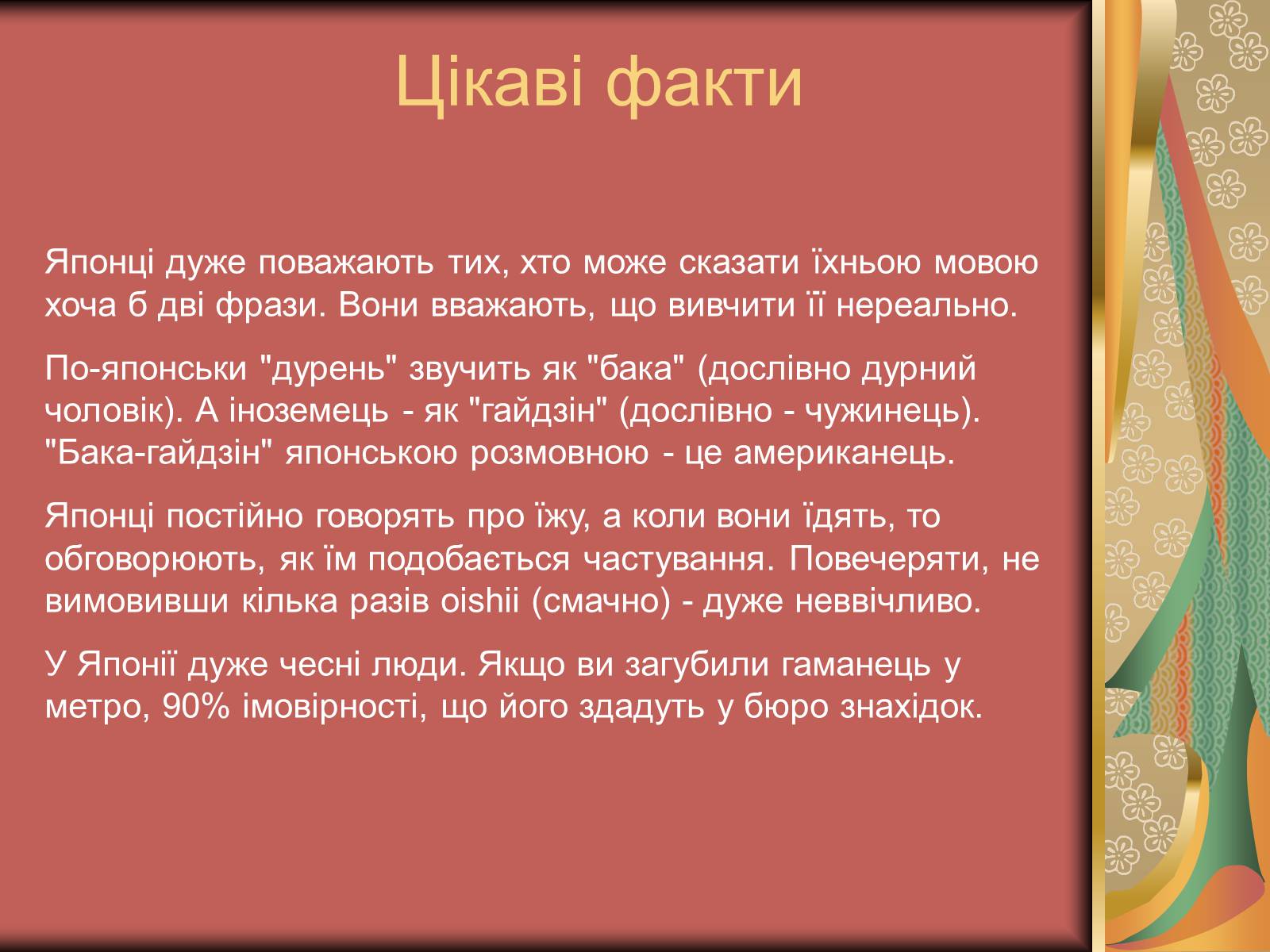 Цікаві факти

Японці дуже поважають тих, хто може сказати їхньою мовою хоча б дві фрази. Вони вважають, що вивчити її нереально.

По-японськи "дурень" звучить як "бака" (дослівно дурний чоловік). А іноземець - як "гайдзін" (дослівно - чужинець). "Бака-гайдзін" японською розмовною - це американець.

Японці постійно говорять про їжу, а коли вони їдять, то обговорюють, як їм подобається частування. Повечеряти, не вимовивши кілька разів oishii (смачно) - дуже неввічливо.

У Японії дуже чесні люди. Якщо ви загубили гаманець у метро, 90% імовірності, що його здадуть у бюро знахідок.